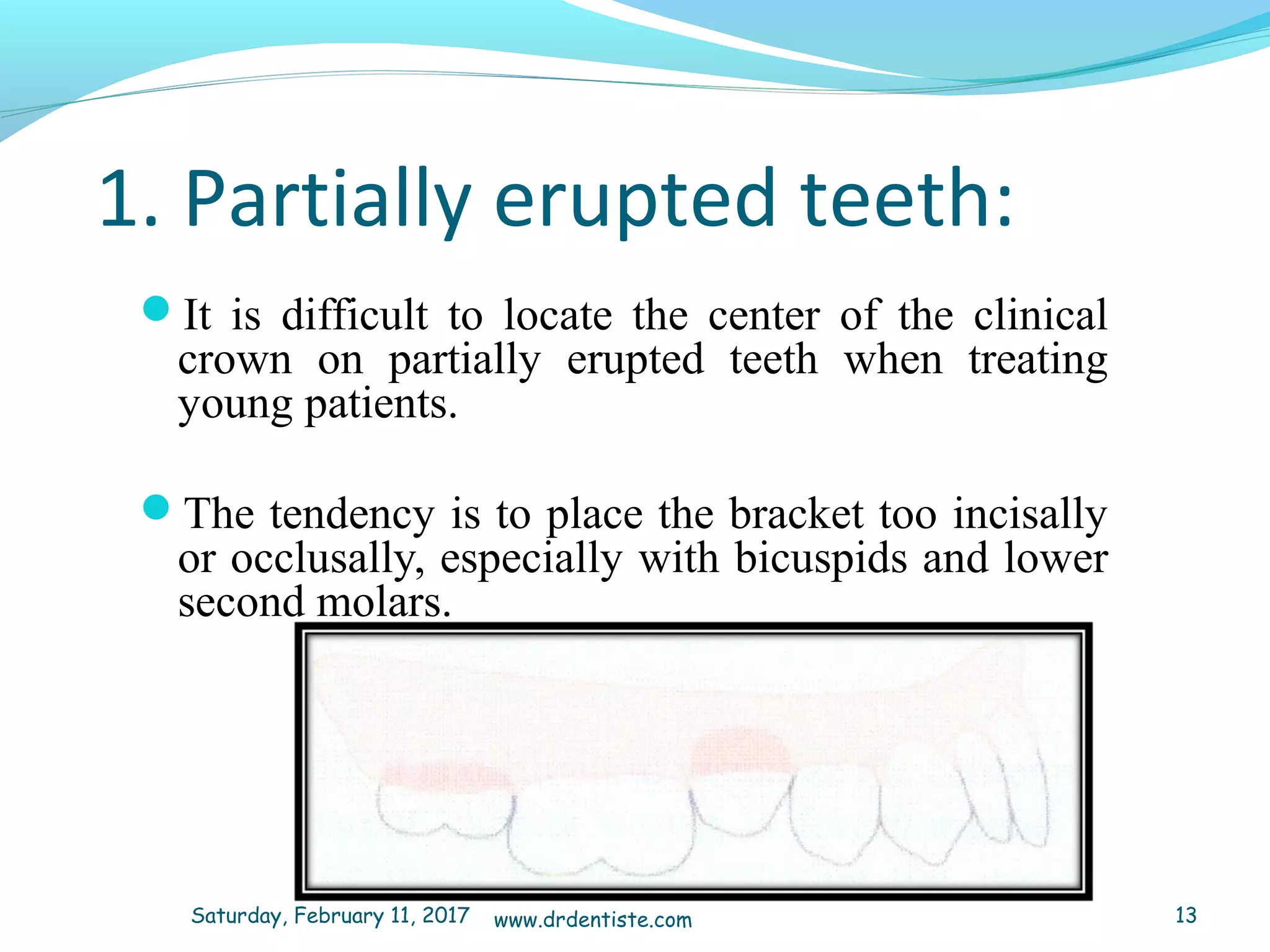 1. Partially erupted teeth:

It is difficult to locate the center of the clinical crown on partially erupted teeth when treating young patients.

The tendency is to place the bracket too incisally or occlusally, especially with bicuspids and lower second molars.

Saturday, February 11, 2017 www.drdentiste.com 13